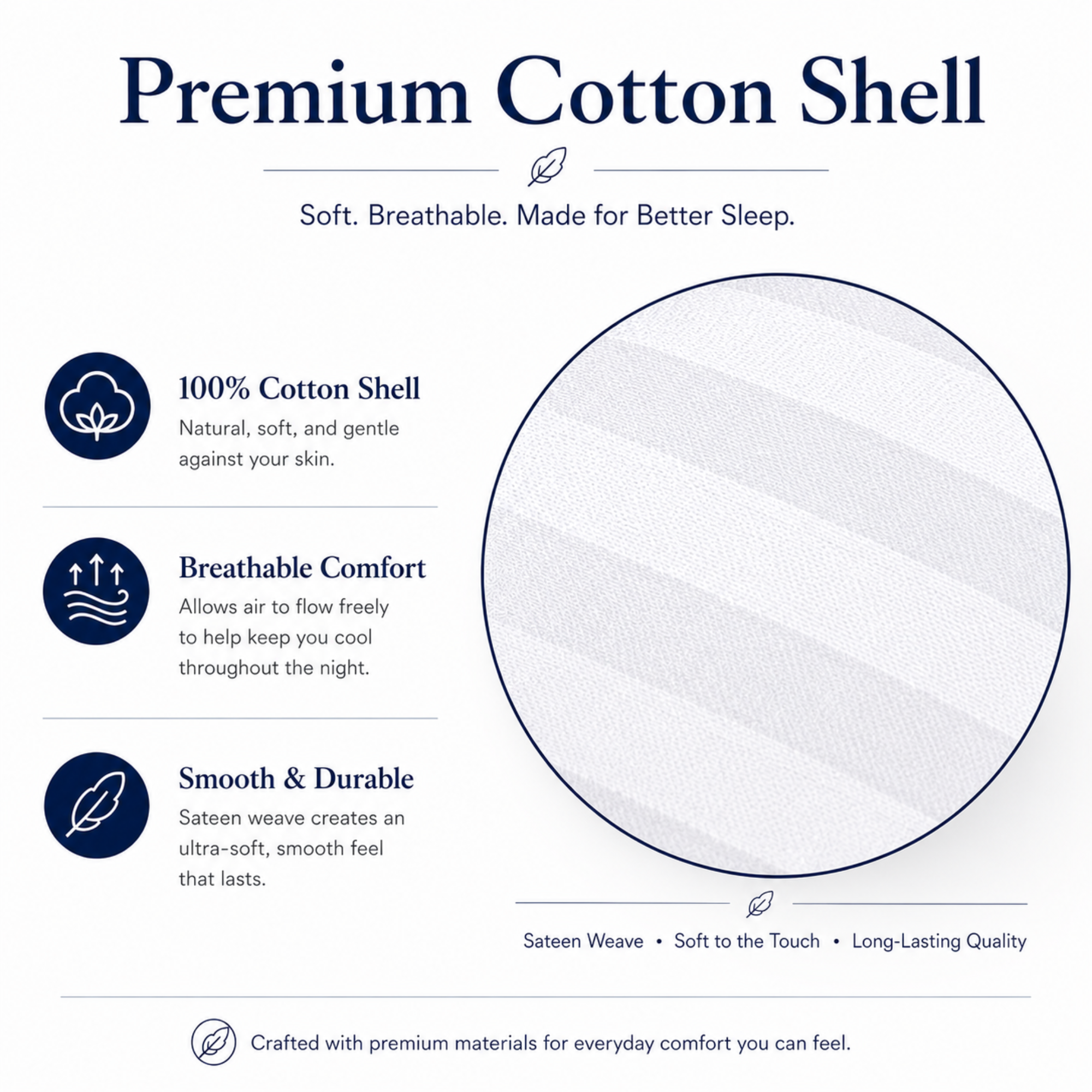 Premium Cotton Shell

Soft. Breathable. Made for Better Sleep.

100% Cotton Shell
Natural, soft, and gentle against your skin.

Breathable Comfort
Allows air to flow freely to help keep you cool throughout the night.

Smooth & Durable
Sateen weave creates an ultra-soft, smooth feel that lasts.

Sateen Weave • Soft to the Touch • Long-Lasting Quality

Crafted with premium materials for everyday comfort you can feel.